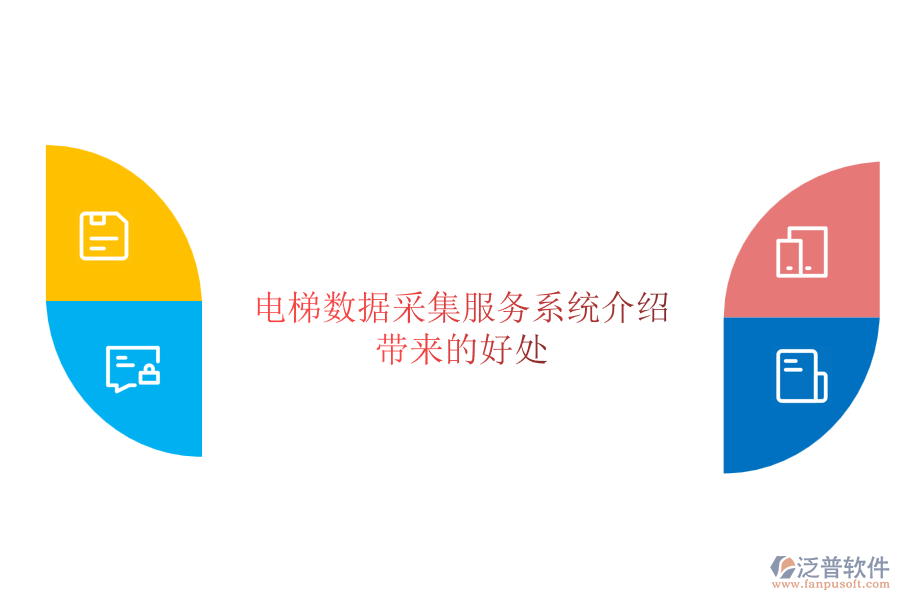 电梯数据采集服务系统介绍带来的好处

泛普软件
www.fanpusoft.com